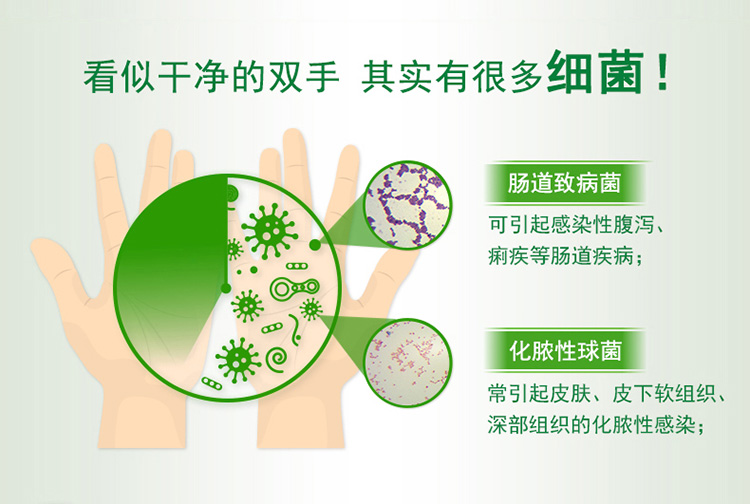 看似干净的双手 其实有很多细菌！

肠道致病菌

可引起感染性腹泻、痢疾等肠道疾病；

化脓性球菌

常引起皮肤、皮下软组织、深部组织的化脓性感染；